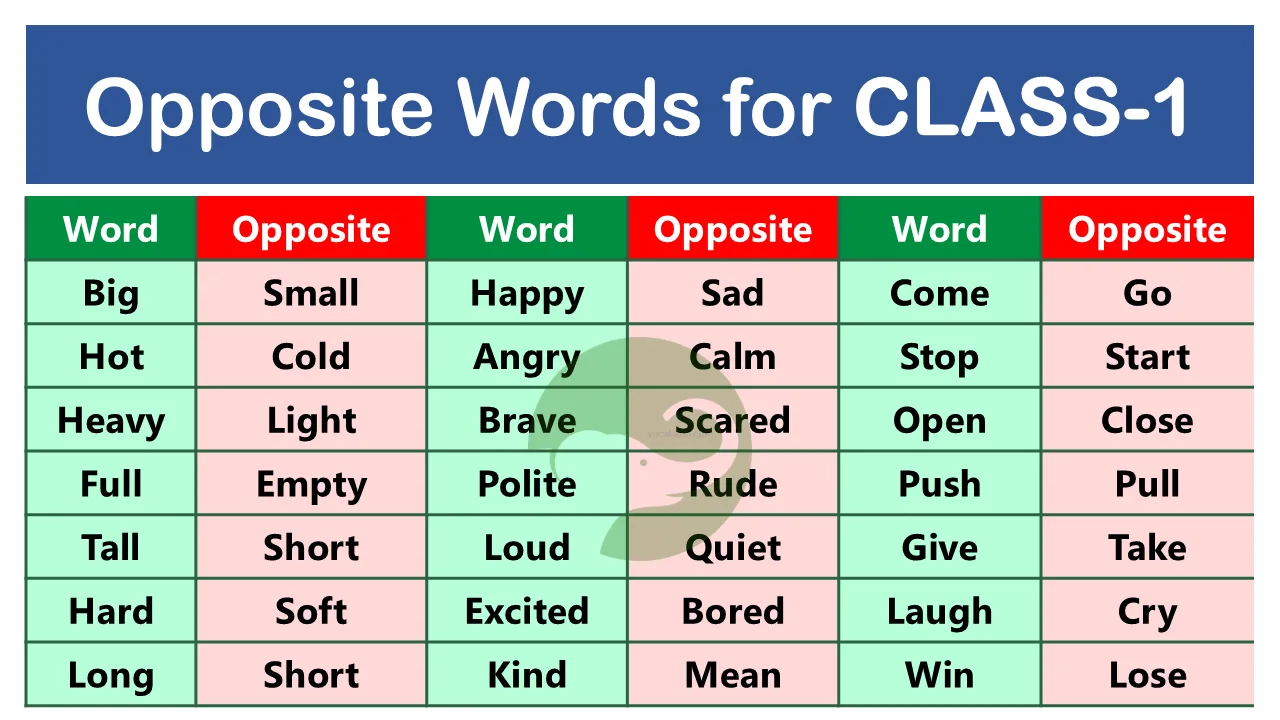 Opposite Words for CLASS-1

| Word | Opposite | Word | Opposite | Word | Opposite |
|---|---|---|---|---|---|
| Big | Small | Happy | Sad | Come | Go |
| Hot | Cold | Angry | Calm | Stop | Start |
| Heavy | Light | Brave | Scared | Open | Close |
| Full | Empty | Polite | Rude | Push | Pull |
| Tall | Short | Loud | Quiet | Give | Take |
| Hard | Soft | Excited | Bored | Laugh | Cry |
| Long | Short | Kind | Mean | Win | Lose |